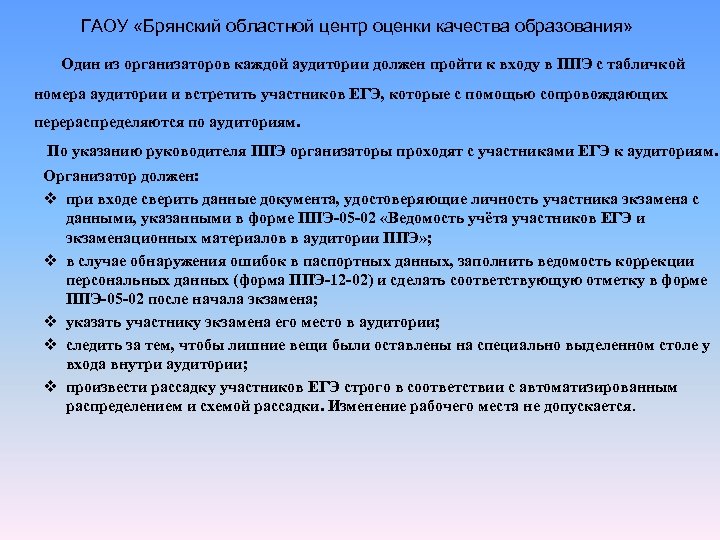 ГАОУ «Брянский областной центр оценки качества образования»

Один из организаторов каждой аудитории должен пройти к входу в ППЭ с табличкой номера аудитории и встретить участников ЕГЭ, которые с помощью сопровождающих перераспределяются по аудиториям.

По указанию руководителя ППЭ организаторы проходят с участниками ЕГЭ к аудиториям.

Организатор должен:

❖ при входе сверить данные документа, удостоверяющие личность участника экзамена с данными, указанными в форме ППЭ-05-02 «Ведомость учёта участников ЕГЭ и экзаменационных материалов в аудитории ППЭ»;

❖ в случае обнаружения ошибок в паспортных данных, заполнить ведомость коррекции персональных данных (форма ППЭ-12-02) и сделать соответствующую отметку в форме ППЭ-05-02 после начала экзамена;

❖ указать участнику экзамена его место в аудитории;

❖ следить за тем, чтобы лишние вещи были оставлены на специально выделенном столе у входа внутри аудитории;

❖ произвести рассадку участников ЕГЭ строго в соответствии с автоматизированным распределением и схемой рассадки. Изменение рабочего места не допускается.